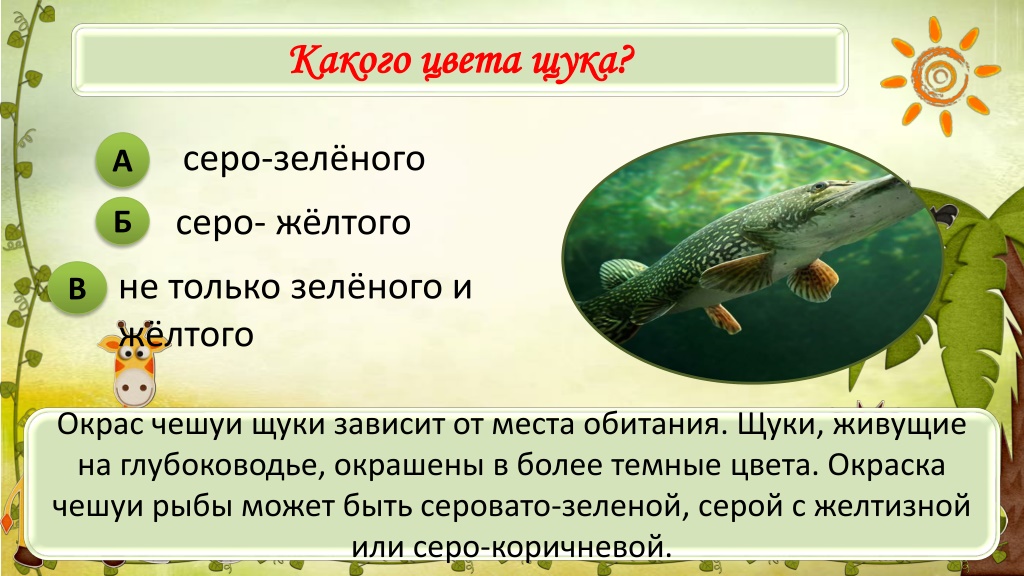 Какого цвета щука?

А серо-зелёного

Б серо- жёлтого

В не только зелёного и жёлтого

Окрас чешуи щуки зависит от места обитания. Щуки, живущие на глубоководье, окрашены в более темные цвета. Окраска чешуи рыбы может быть серовато-зеленой, серой с желтизной или серо-коричневой.